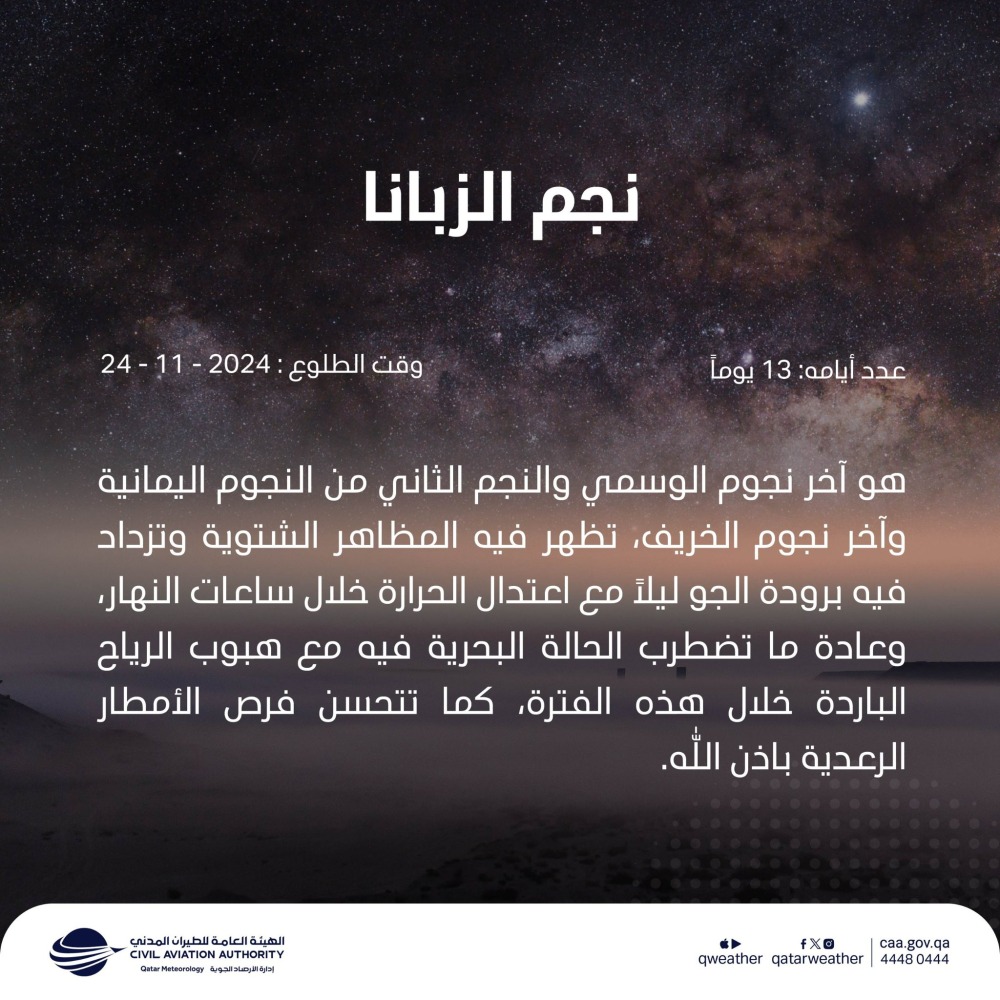 نجم الزبانا

عدد أيامه: 13 يوماً

وقت الطلوع : 2024 - 11 - 24

هو آخر نجوم الوسمي والنجم الثاني من النجوم اليمانية وآخر نجوم الخريف، تظهر فيه المظاهر الشتوية وتزداد فيه برودة الجو ليلاً مع اعتدال الحرارة خلال ساعات النهار، وعادة ما تضطرب الحالة البحرية فيه مع هبوب الرياح الباردة خلال هذه الفترة، كما تتحسن فرص الأمطار الرعدية باذن الله.

الهيئة العامة للطيران المدني
CIVIL AVIATION AUTHORITY
Qatar Meteorology إدارة الأرصاد الجوية

qweather qatarweather
caa.gov.qa
4448 0444